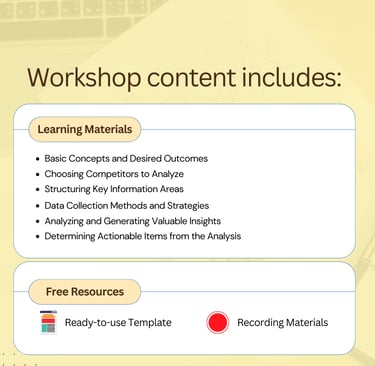 Workshop content includes:

Learning Materials

- Basic Concepts and Desired Outcomes
- Choosing Competitors to Analyze
- Structuring Key Information Areas
- Data Collection Methods and Strategies
- Analyzing and Generating Valuable Insights
- Determining Actionable Items from the Analysis

Free Resources

Ready-to-use Template

Recording Materials